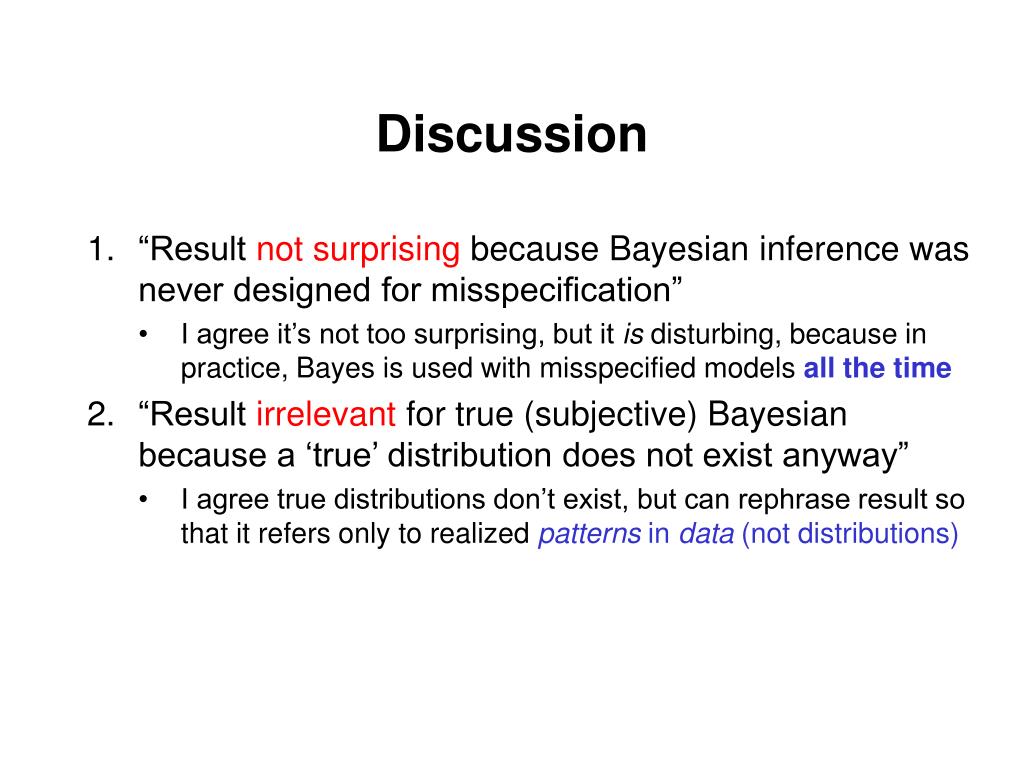 Discussion

1. “Result not surprising because Bayesian inference was never designed for misspecification”

• I agree it’s not too surprising, but it is disturbing, because in practice, Bayes is used with misspecified models all the time

2. “Result irrelevant for true (subjective) Bayesian because a ‘true’ distribution does not exist anyway”

• I agree true distributions don’t exist, but can rephrase result so that it refers only to realized patterns in data (not distributions)